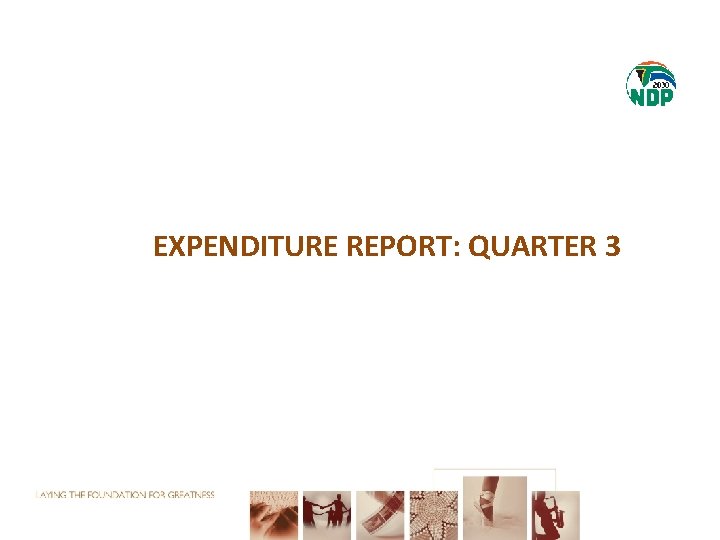 2030
NDP

EXPENDITURE REPORT: QUARTER 3

LAYING THE FOUNDATION FOR GREATNESS